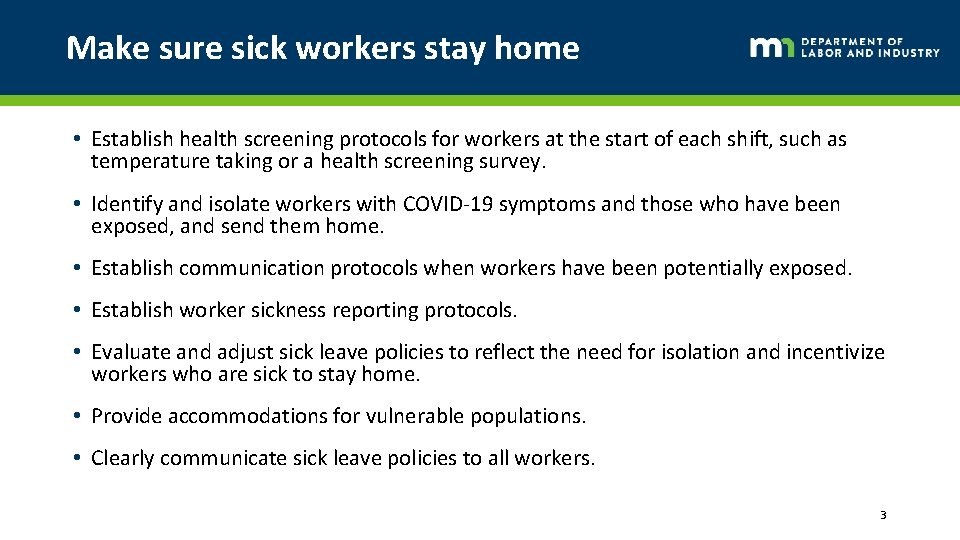 Make sure sick workers stay home

mn DEPARTMENT OF LABOR AND INDUSTRY

• Establish health screening protocols for workers at the start of each shift, such as temperature taking or a health screening survey.

• Identify and isolate workers with COVID-19 symptoms and those who have been exposed, and send them home.

• Establish communication protocols when workers have been potentially exposed.

• Establish worker sickness reporting protocols.

• Evaluate and adjust sick leave policies to reflect the need for isolation and incentivize workers who are sick to stay home.

• Provide accommodations for vulnerable populations.

• Clearly communicate sick leave policies to all workers.

3